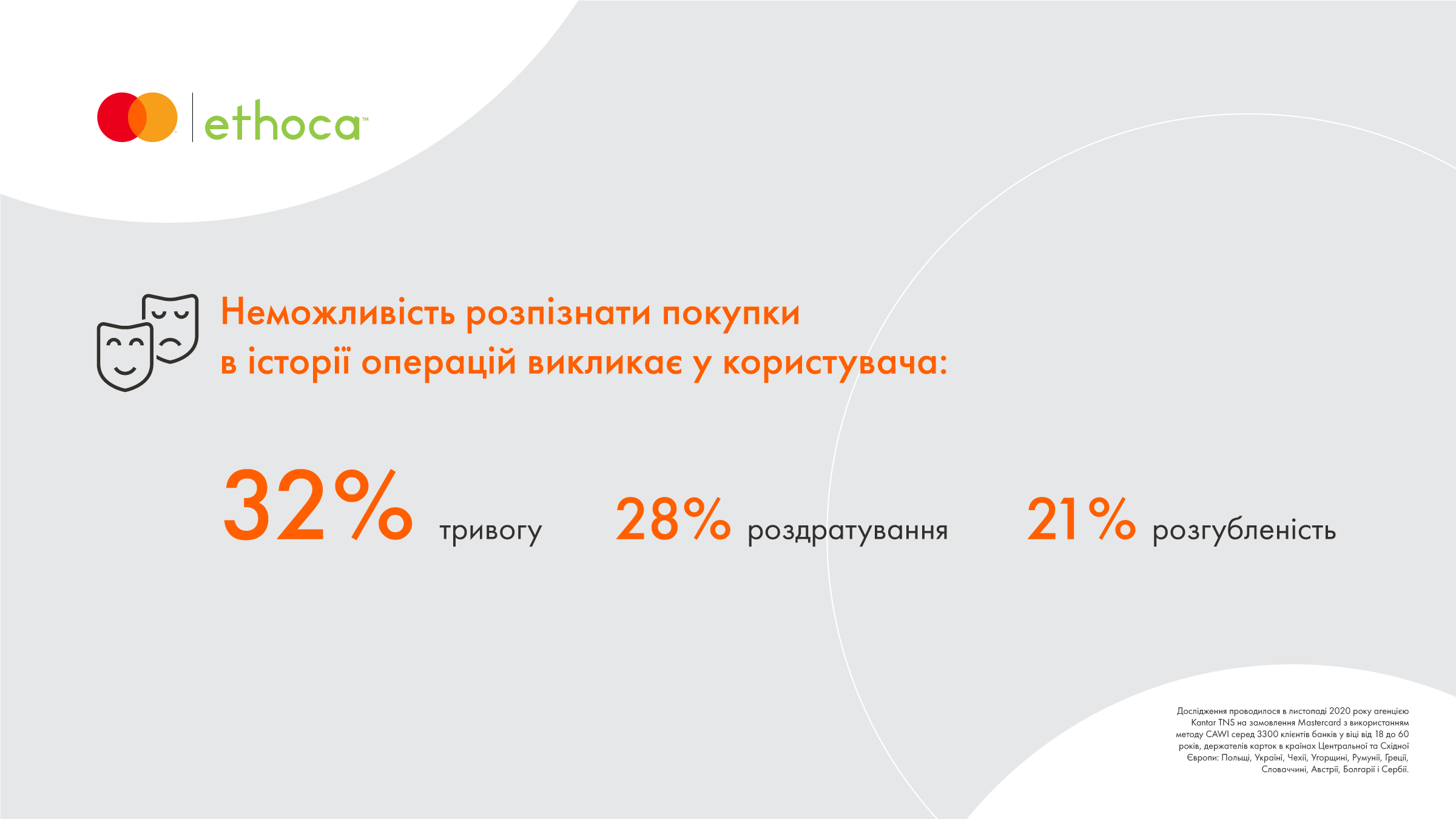 ethoca™

Неможливість розпізнати покупки в історії операцій викликає у користувача:

32% тривогу

28% роздратування

21% розгубленість

Дослідження проводилося в листопаді 2020 року агенцією Kantar TNS на замовлення Mastercard з використанням методу CAWI серед 3300 клієнтів банків у віці від 18 до 60 років, держателів карток в країнах Центральної та Східної Європи: Польщі, Україні, Чехії, Угорщині, Румунії, Греції, Словаччині, Австрії, Болгарії і Сербії.